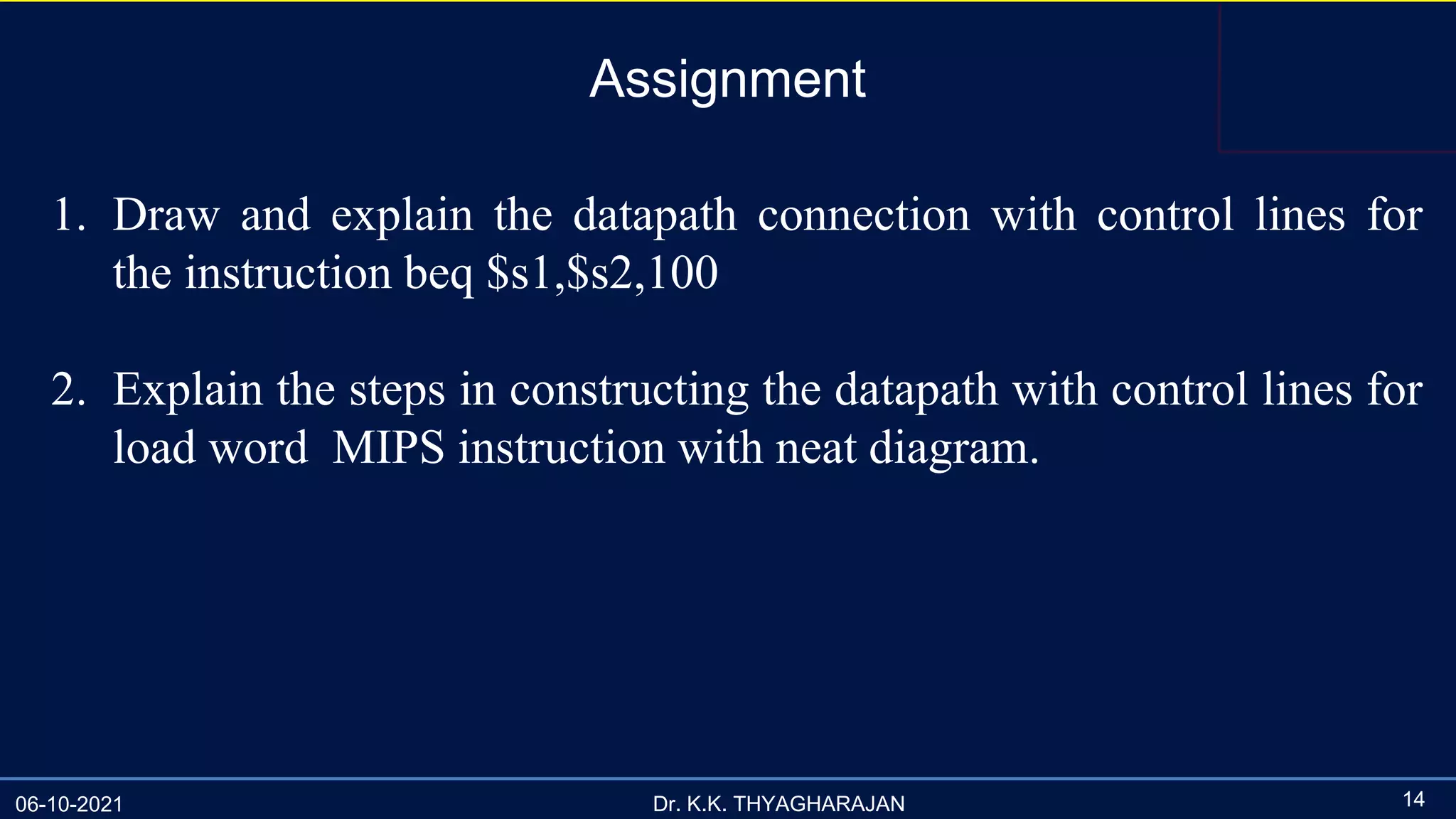 Assignment

1. Draw and explain the datapath connection with control lines for the instruction beq \$s1,\$s2,100

2. Explain the steps in constructing the datapath with control lines for load word MIPS instruction with neat diagram.

06-10-2021

Dr. K.K. THYAGHARAJAN

14